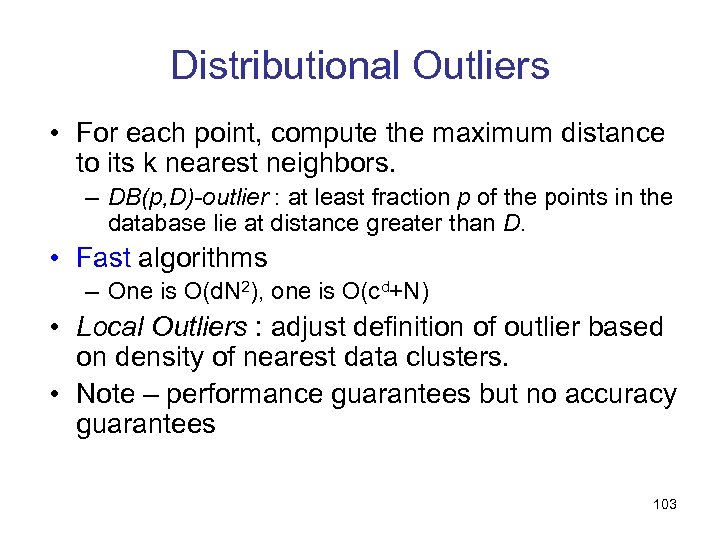 Distributional Outliers

• For each point, compute the maximum distance to its k nearest neighbors.

– DB(p,D)-outlier : at least fraction p of the points in the database lie at distance greater than D.

• Fast algorithms

– One is $O(dN^2)$, one is $O(c^d+N)$

• Local Outliers : adjust definition of outlier based on density of nearest data clusters.

• Note – performance guarantees but no accuracy guarantees

103